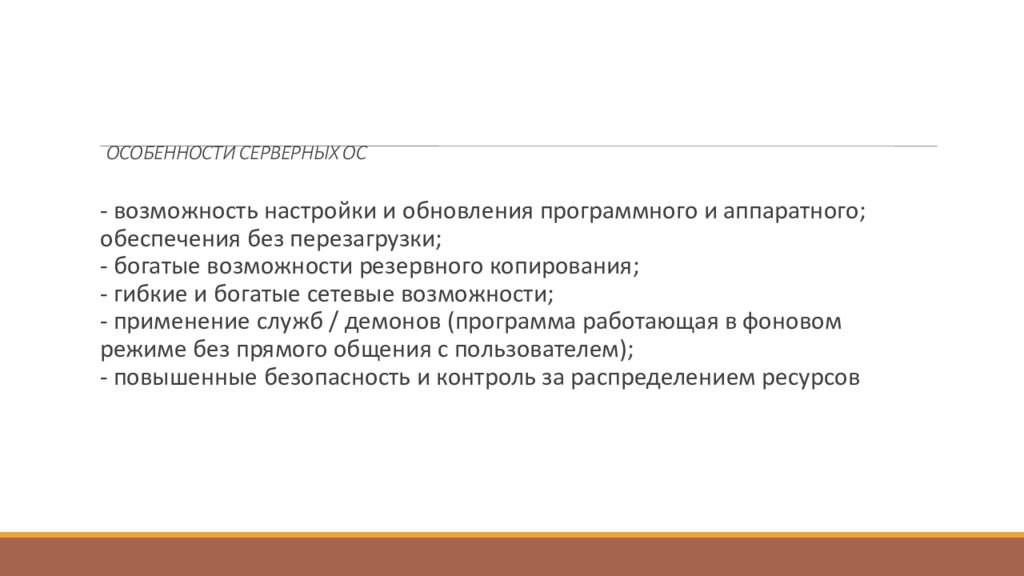 ОСОБЕННОСТИ СЕРВЕРНЫХ ОС

- возможность настройки и обновления программного и аппаратного; обеспечения без перезагрузки;
- богатые возможности резервного копирования;
- гибкие и богатые сетевые возможности;
- применение служб / демонов (программа работающая в фоновом режиме без прямого общения с пользователем);
- повышенные безопасность и контроль за распределением ресурсов